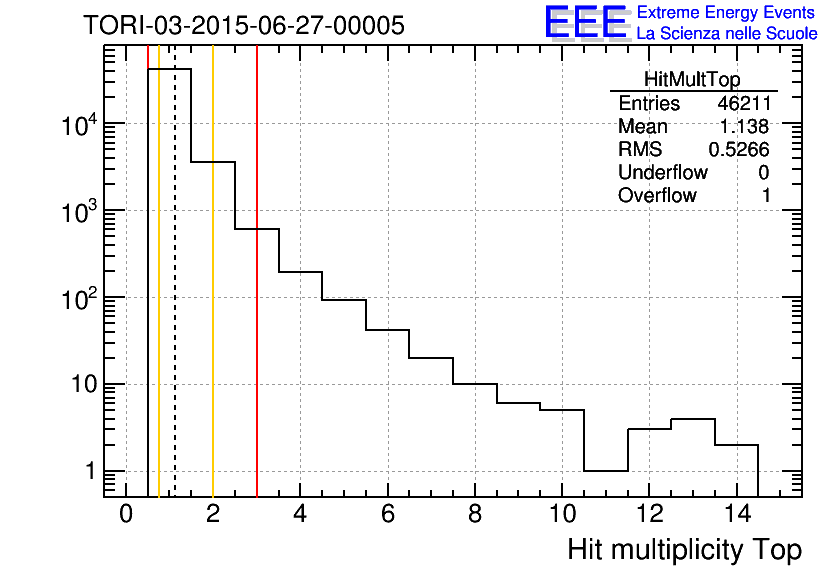 TORI-03-2015-06-27-00005

EEE Extreme Energy Events
La Scienza nelle Scuole

| HitMultTop | |
|---|---|
| Entries | 46211 |
| Mean | 1.138 |
| RMS | 0.5266 |
| Underflow | 0 |
| Overflow | 1 |

$10^4$
$10^3$
$10^2$
10
1

0 2 4 6 8 10 12 14

Hit multiplicity Top